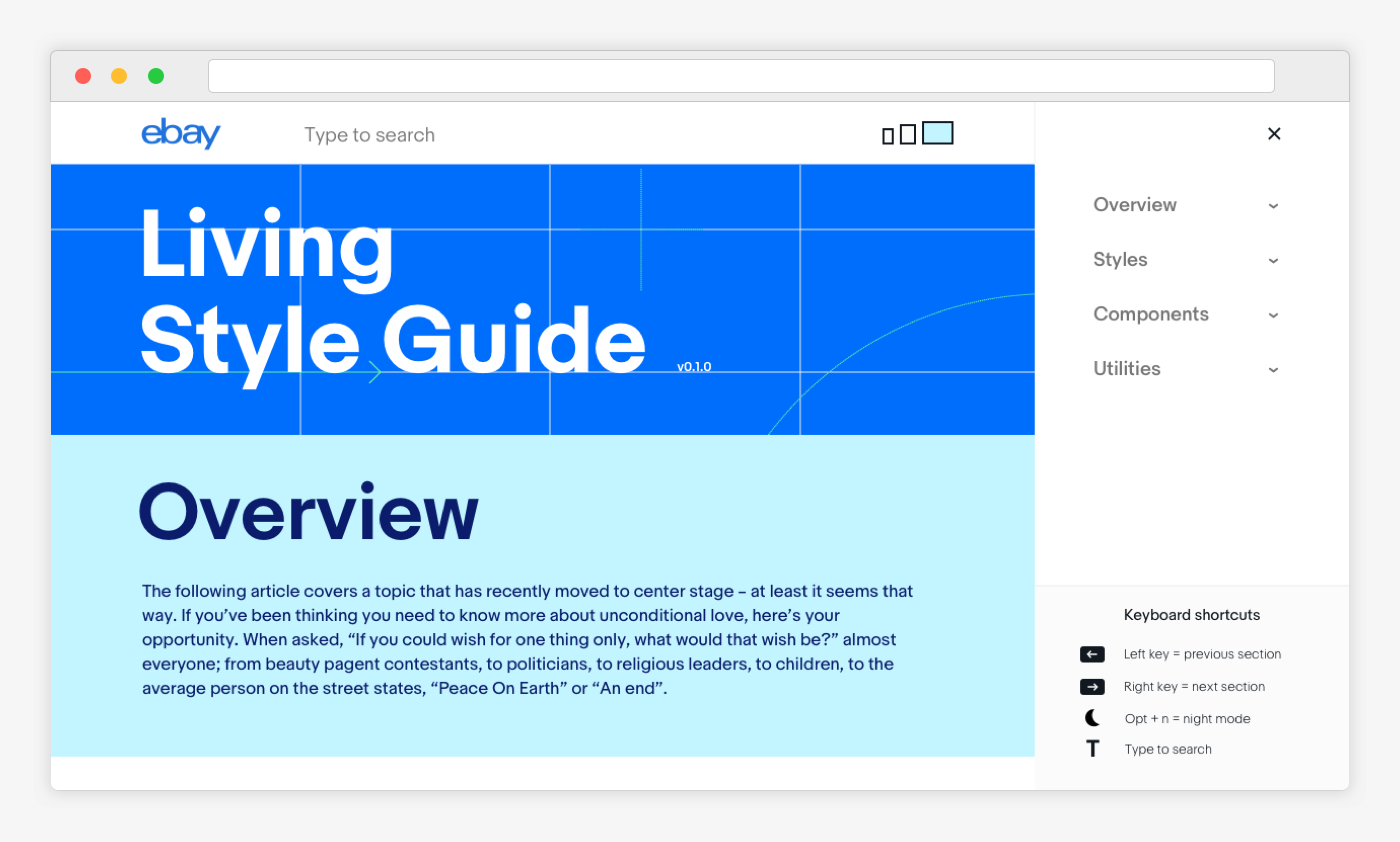 ebay

Type to search

Living Style Guide

v0.1.0

Overview

The following article covers a topic that has recently moved to center stage – at least it seems that way. If you've been thinking you need to know more about unconditional love, here's your opportunity. When asked, "If you could wish for one thing only, what would that wish be?" almost everyone; from beauty pagent contestants, to politicians, to religious leaders, to children, to the average person on the street states, "Peace On Earth" or "An end".

×

Overview

Styles

Components

Utilities

Keyboard shortcuts

← Left key = previous section

→ Right key = next section

Opt + n = night mode

T Type to search